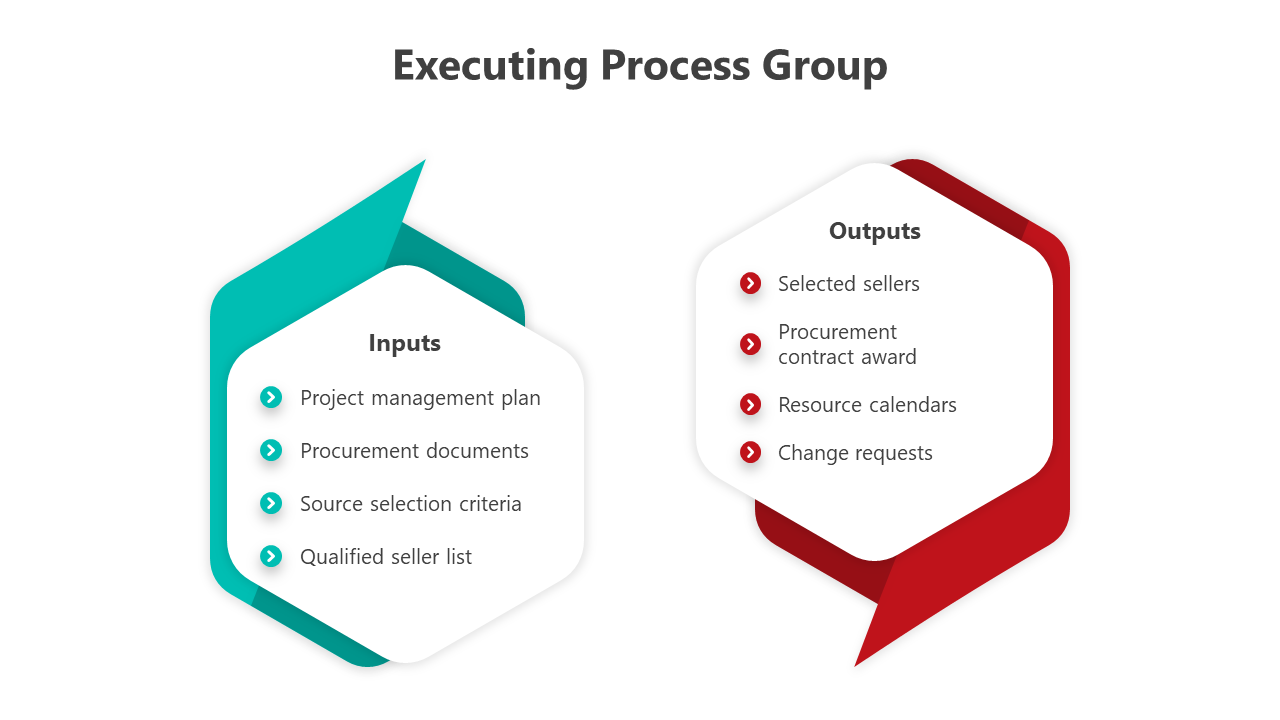 Executing Process Group

Inputs

Project management plan

Procurement documents

Source selection criteria

Qualified seller list

Outputs

Selected sellers

Procurement contract award

Resource calendars

Change requests